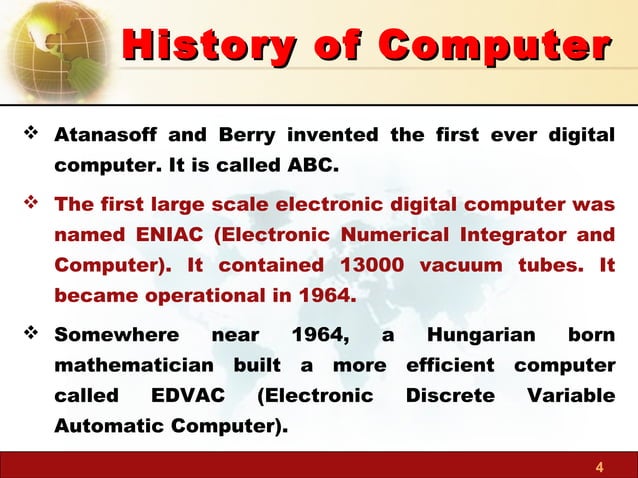 History of Computer

❖ Atanasoff and Berry invented the first ever digital computer. It is called ABC.

❖ The first large scale electronic digital computer was named ENIAC (Electronic Numerical Integrator and Computer). It contained 13000 vacuum tubes. It became operational in 1964.

❖ Somewhere near 1964, a Hungarian born mathematician built a more efficient computer called EDVAC (Electronic Discrete Variable Automatic Computer).

4